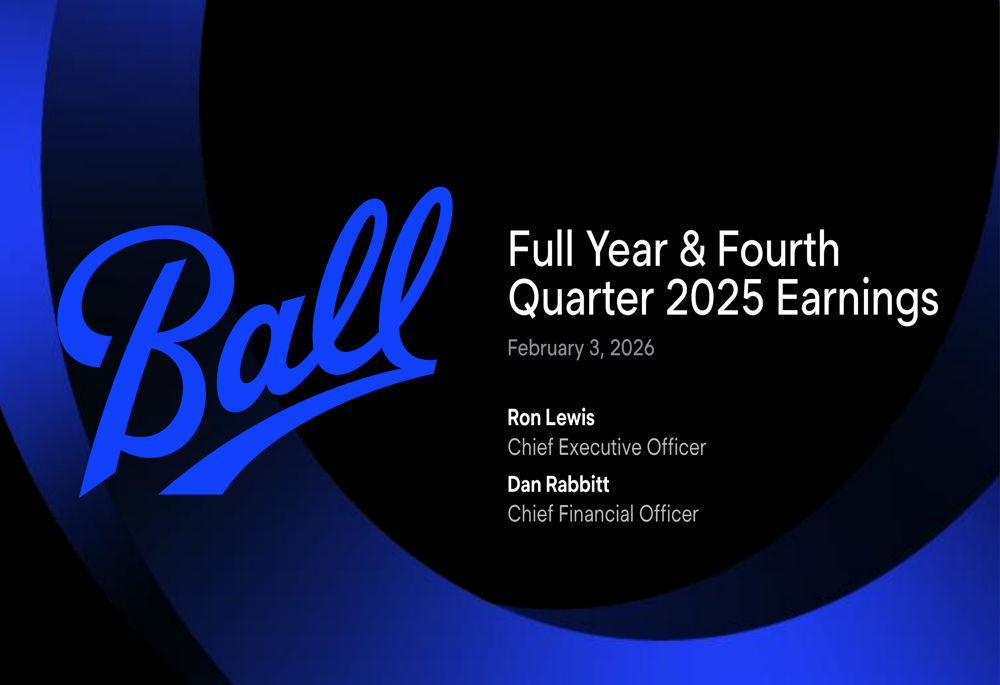 Ball

Full Year & Fourth Quarter 2025 Earnings

February 3, 2026

Ron Lewis
Chief Executive Officer

Dan Rabbitt
Chief Financial Officer